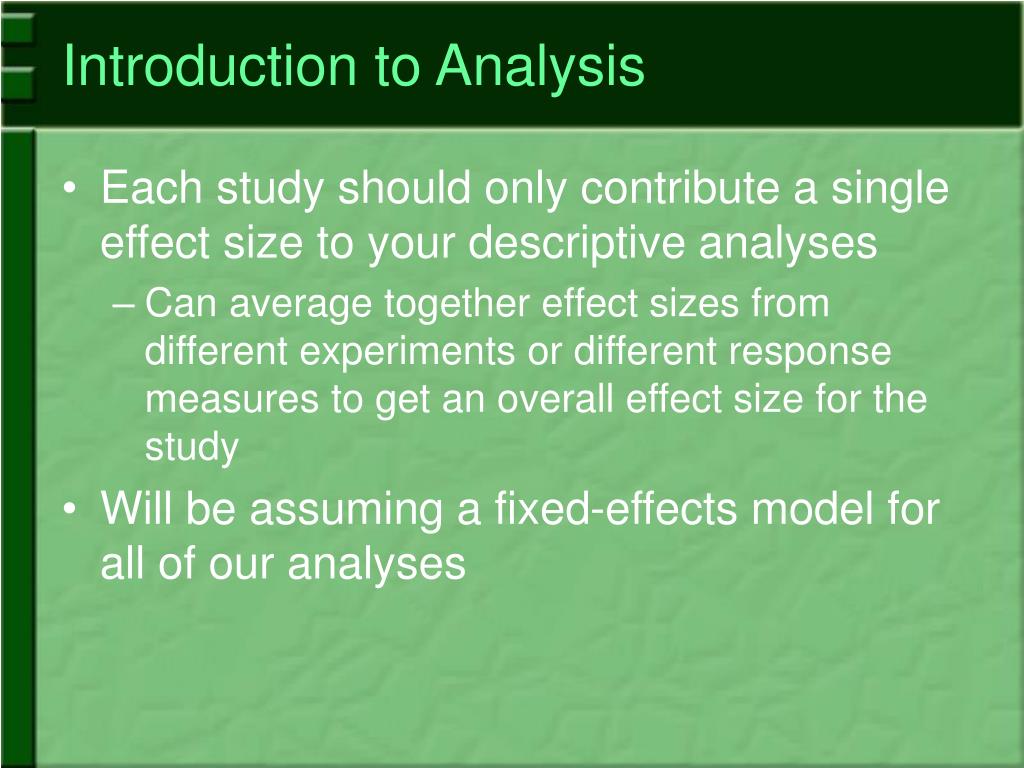 Introduction to Analysis

• Each study should only contribute a single effect size to your descriptive analyses
– Can average together effect sizes from different experiments or different response measures to get an overall effect size for the study

• Will be assuming a fixed-effects model for all of our analyses